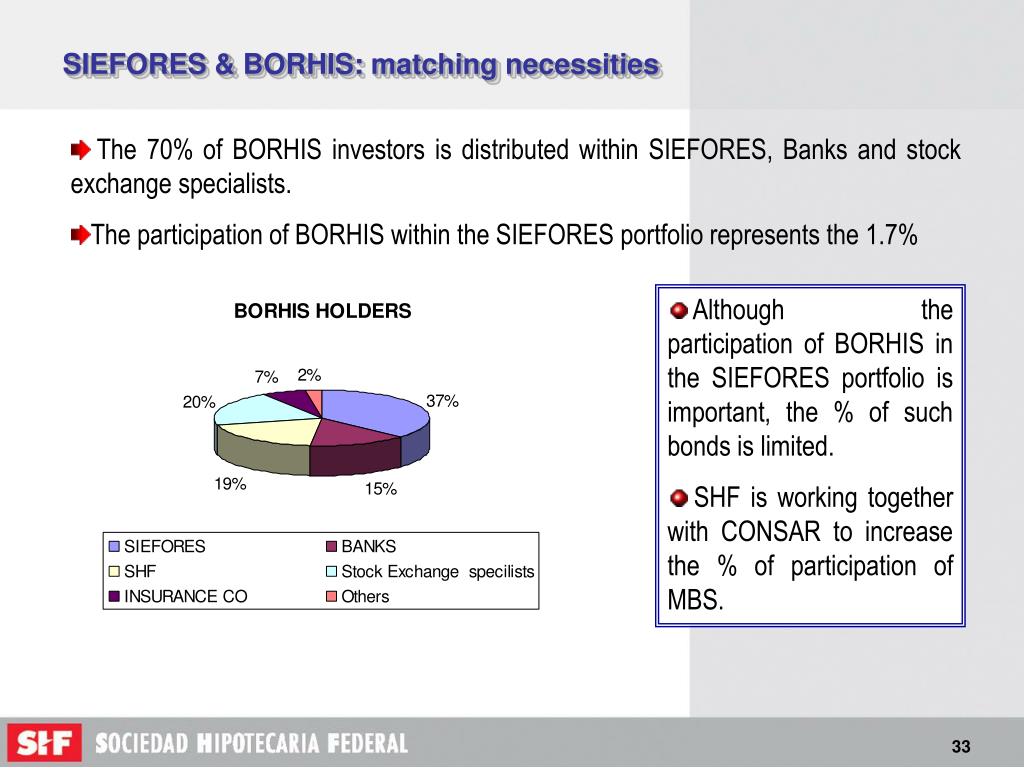 SIEFORES & BORHIS: matching necessities

The 70% of BORHIS investors is distributed within SIEFORES, Banks and stock exchange specialists.

The participation of BORHIS within the SIEFORES portfolio represents the 1.7%

BORHIS HOLDERS

7% 2%

20%

37%

19%

15%

SIEFORES
BANKS
SHF
Stock Exchange specilists
INSURANCE CO
Others

Although the participation of BORHIS in the SIEFORES portfolio is important, the % of such bonds is limited.

SHF is working together with CONSAR to increase the % of participation of MBS.

SHF SOCIEDAD HIPOTECARIA FEDERAL

33